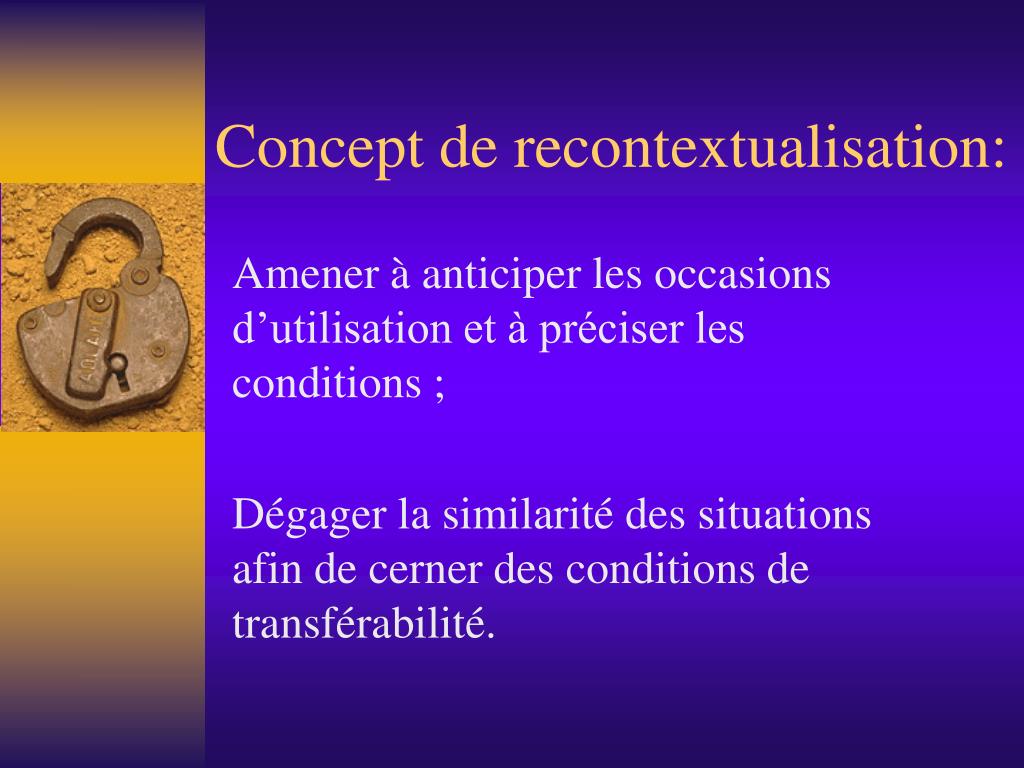 Concept de recontextualisation:

Amener à anticiper les occasions d’utilisation et à préciser les conditions ;

Dégager la similarité des situations afin de cerner des conditions de transférabilité.